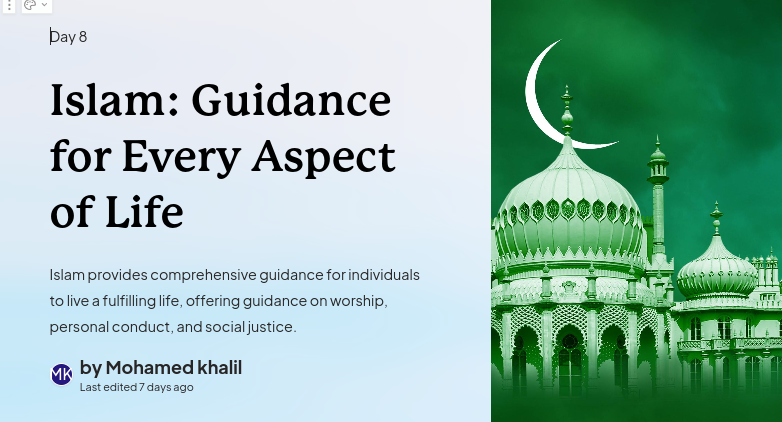 Day 8

Islam: Guidance for Every Aspect of Life

Islam provides comprehensive guidance for individuals to live a fulfilling life, offering guidance on worship, personal conduct, and social justice.

MK by Mohamed khalil
Last edited 7 days ago